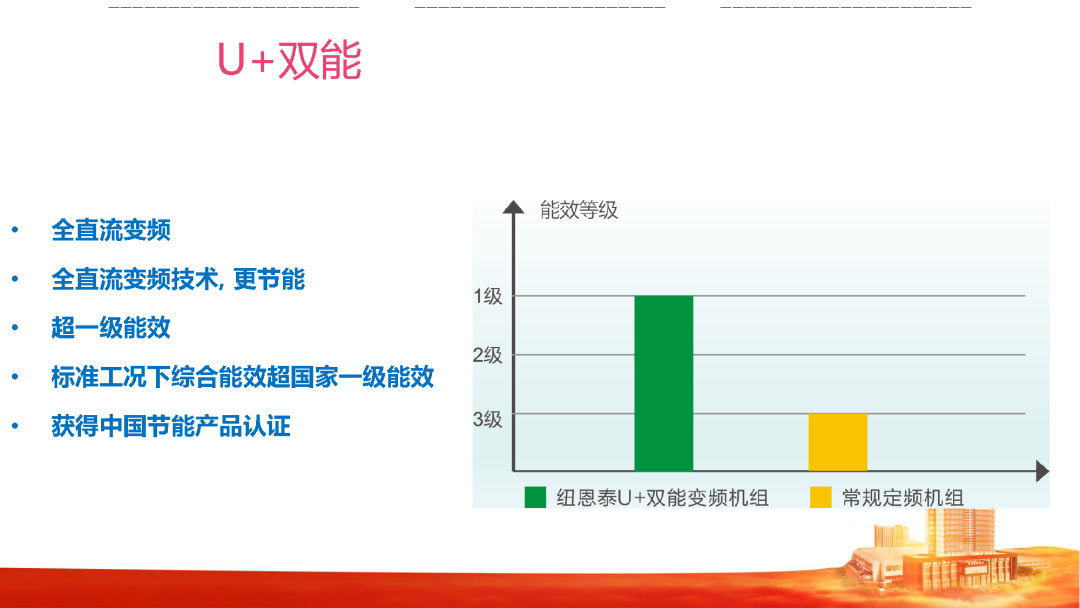 U+双能

• 全直流变频
• 全直流变频技术，更节能
• 超一级能效
• 标准工况下综合能效超国家一级能效
• 获得中国节能产品认证

能效等级

1级
2级
3级

纽恩泰U+双能变频机组
常规定频机组